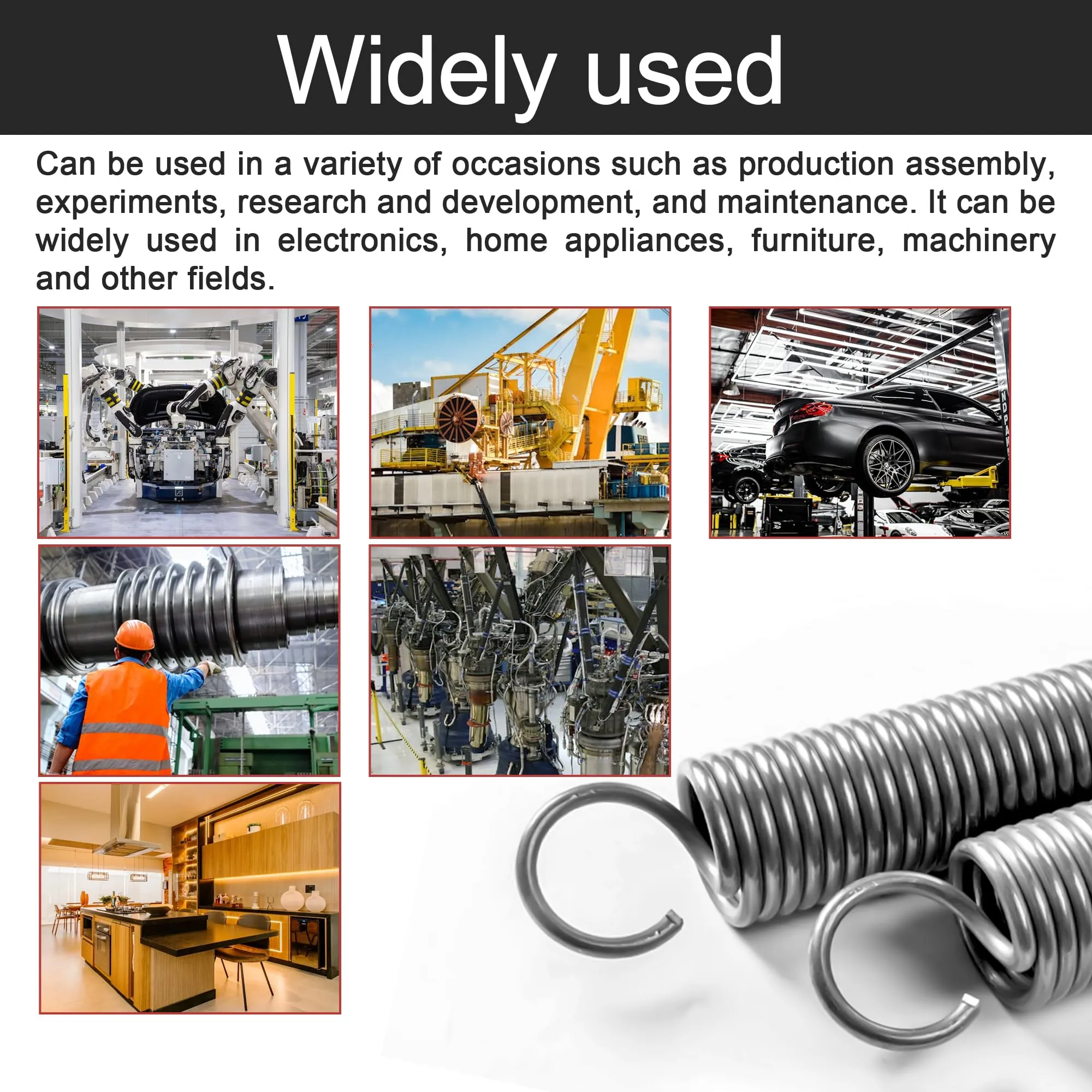 Widely used

Can be used in a variety of occasions such as production assembly, experiments, research and development, and maintenance. It can be widely used in electronics, home appliances, furniture, machinery and other fields.